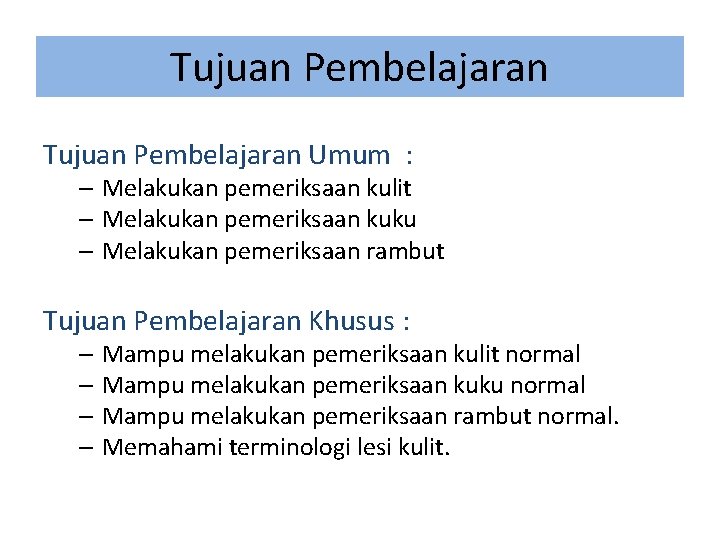 Tujuan Pembelajaran

Tujuan Pembelajaran Umum :
– Melakukan pemeriksaan kulit
– Melakukan pemeriksaan kuku
– Melakukan pemeriksaan rambut

Tujuan Pembelajaran Khusus :
– Mampu melakukan pemeriksaan kulit normal
– Mampu melakukan pemeriksaan kuku normal
– Mampu melakukan pemeriksaan rambut normal.
– Memahami terminologi lesi kulit.